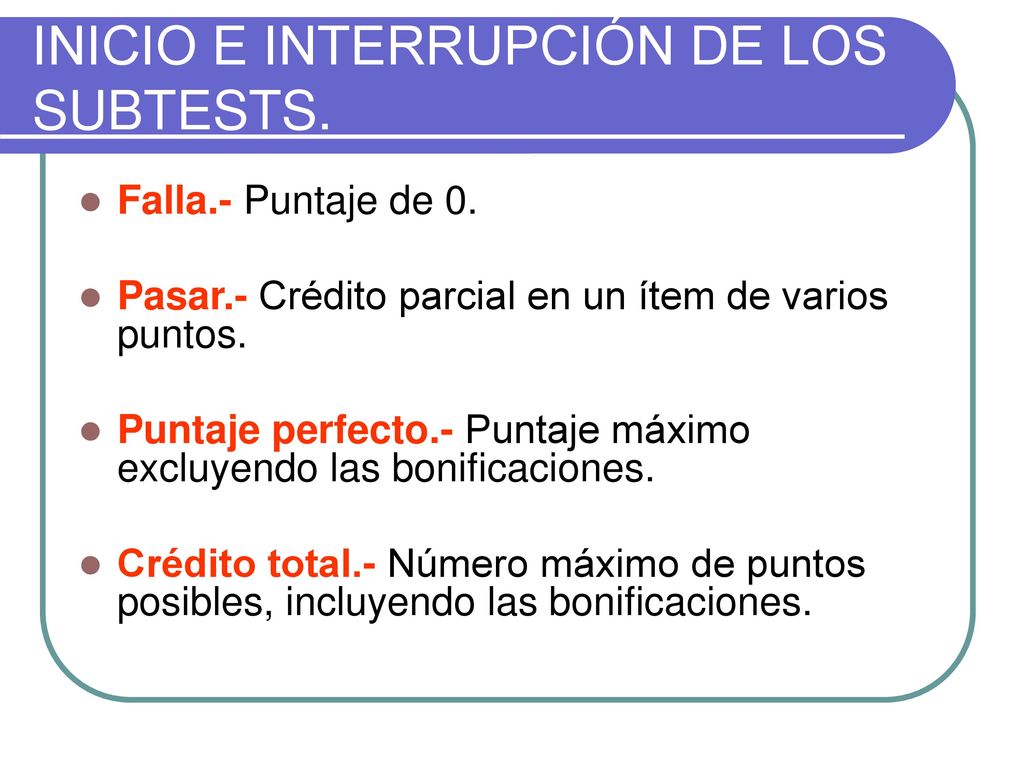 INICIO E INTERRUPCIÓN DE LOS SUBTESTS.

Falla.- Puntaje de 0.

Pasar.- Crédito parcial en un ítem de varios puntos.

Puntaje perfecto.- Puntaje máximo excluyendo las bonificaciones.

Crédito total.- Número máximo de puntos posibles, incluyendo las bonificaciones.